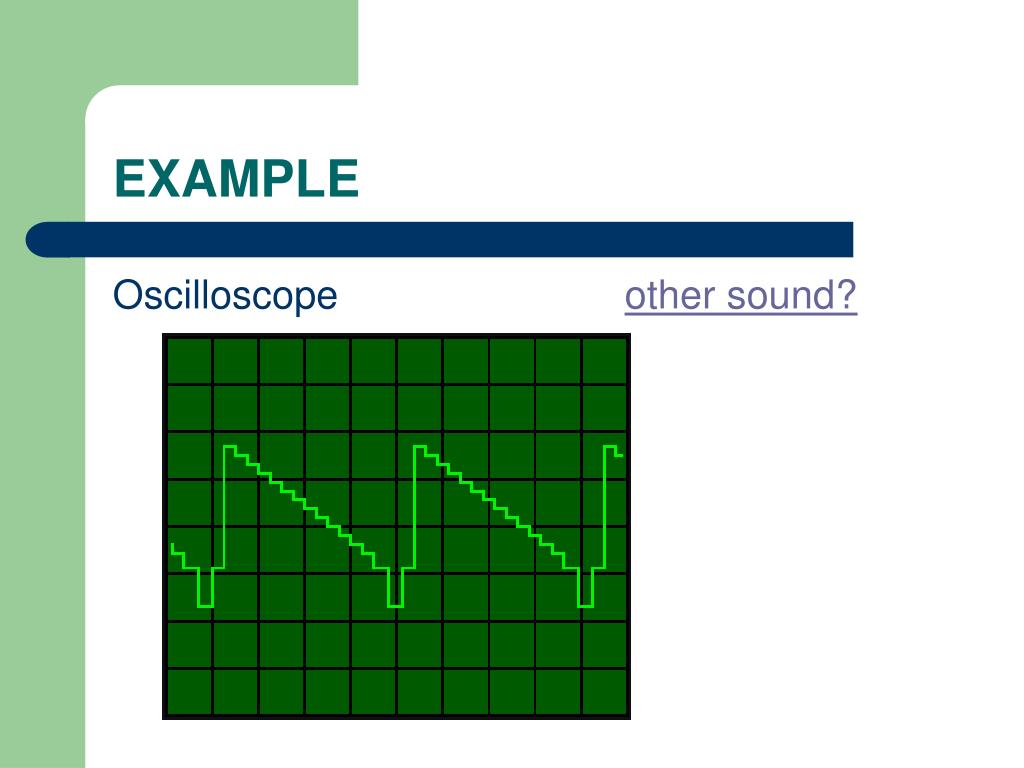 EXAMPLE

Oscilloscope

other sound?